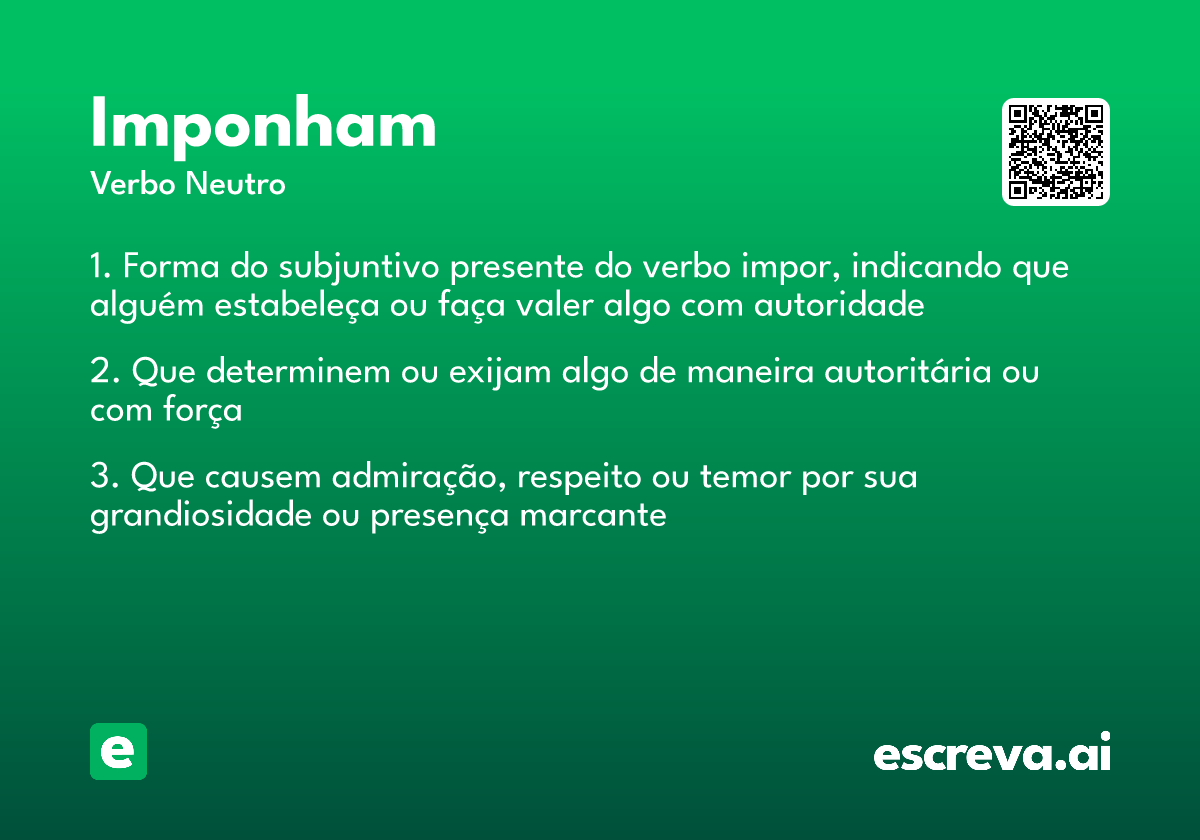 Imponham
Verbo Neutro

1. Forma do subjuntivo presente do verbo impor, indicando que alguém estabeleça ou faça valer algo com autoridade

2. Que determinem ou exijam algo de maneira autoritária ou com força

3. Que causem admiração, respeito ou temor por sua grandiosidade ou presença marcante

e

escreva.ai